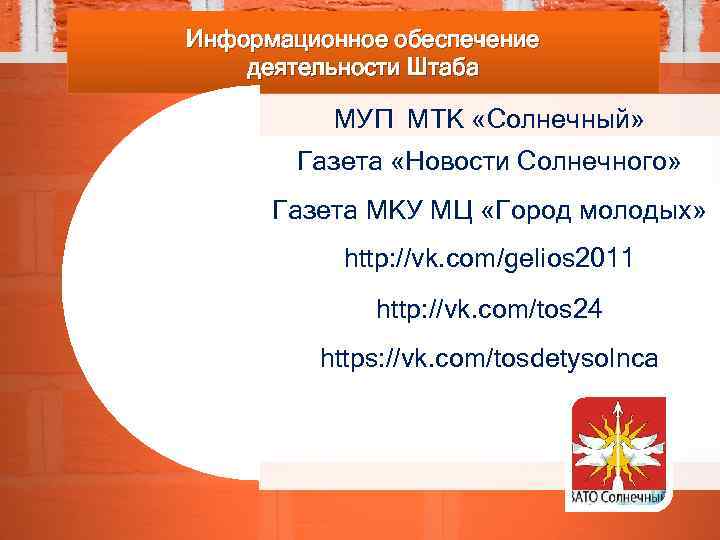 Информационное обеспечение деятельности Штаба

МУП МТК «Солнечный»

Газета «Новости Солнечного»

Газета МКУ МЦ «Город молодых»

http://vk.com/gelios2011

http://vk.com/tos24

https://vk.com/tosdetysolnca

ЗАТО Солнечный